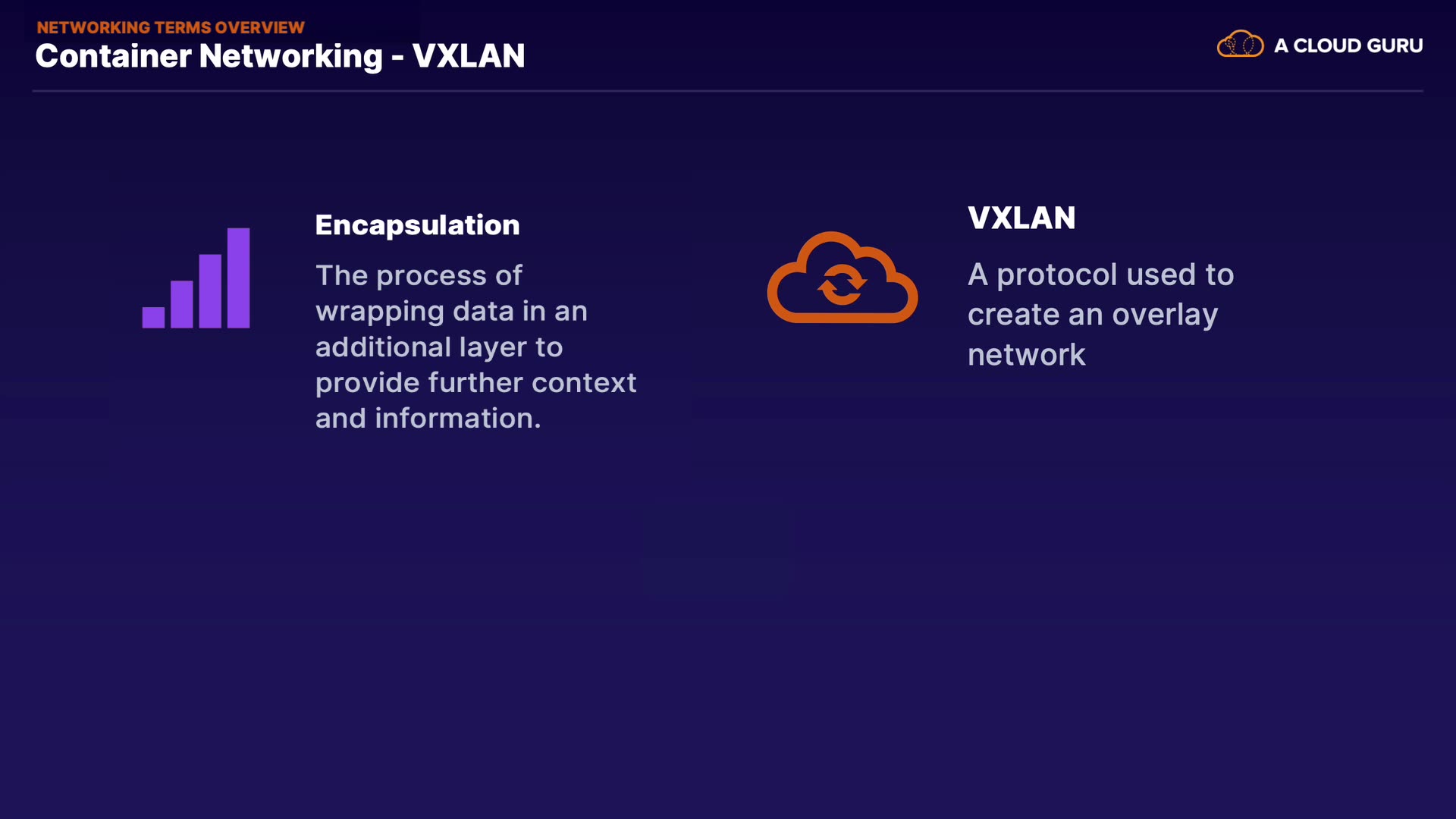 NETWORKING TERMS OVERVIEW
Container Networking - VXLAN

A CLOUD GURU

Encapsulation

The process of wrapping data in an additional layer to provide further context and information.

VXLAN

A protocol used to create an overlay network